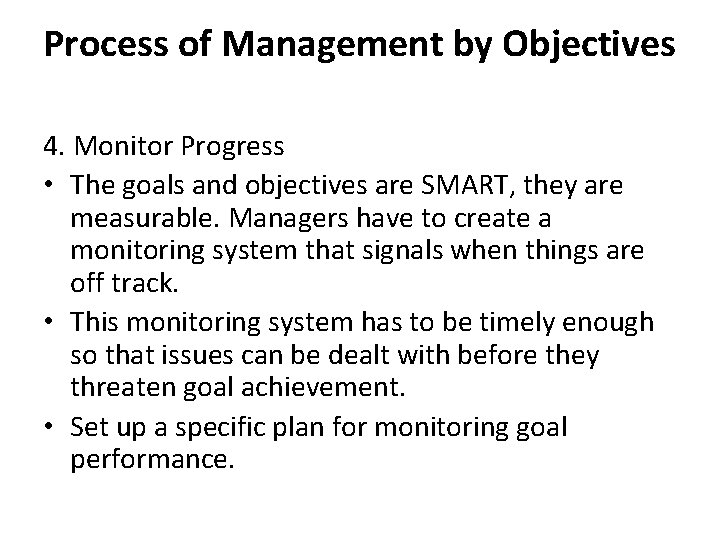 Process of Management by Objectives

4. Monitor Progress

• The goals and objectives are SMART, they are measurable. Managers have to create a monitoring system that signals when things are off track.

• This monitoring system has to be timely enough so that issues can be dealt with before they threaten goal achievement.

• Set up a specific plan for monitoring goal performance.